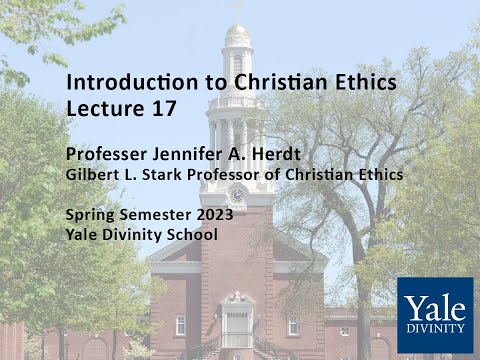 Introduction to Christian Ethics
Lecture 17

Professer Jennifer A. Herdt
Gilbert L. Stark Professor of Christian Ethics

Spring Semester 2023
Yale Divinity School

Yale
DIVINITY